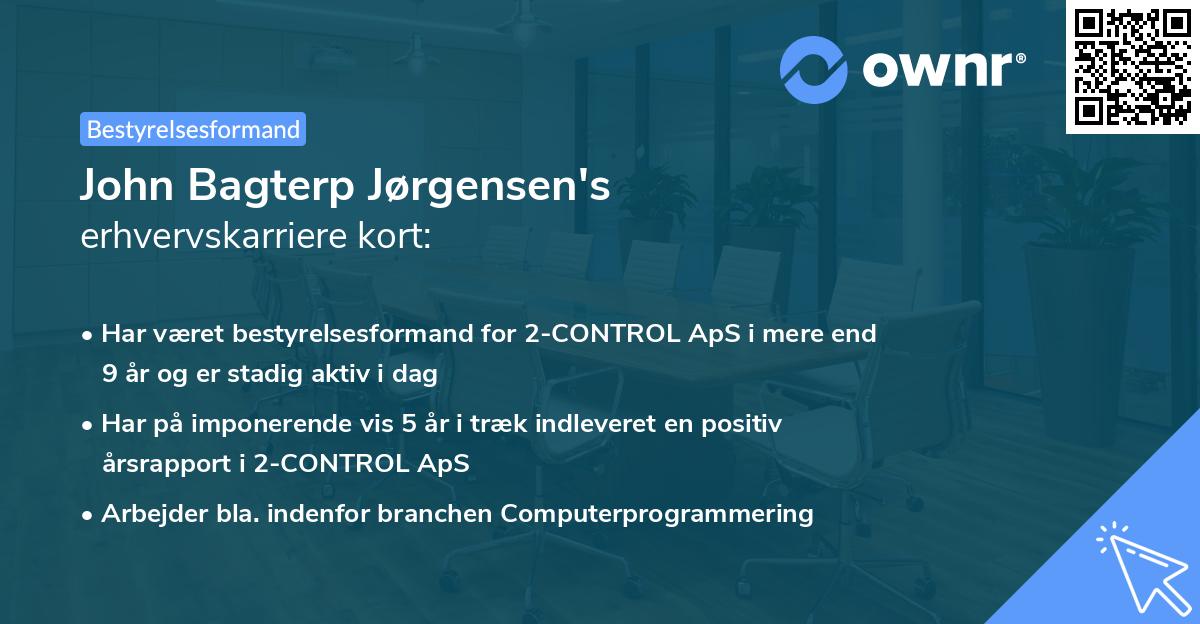 ownr®

Bestyrelsesformand

John Bagterp Jørgensen's
erhvervskarriere kort:

• Har været bestyrelsesformand for 2-CONTROL ApS i mere end 9 år og er stadig aktiv i dag

• Har på imponerende vis 5 år i træk indleveret en positiv årsrapport i 2-CONTROL ApS

• Arbejder bla. indenfor branchen Computerprogrammering